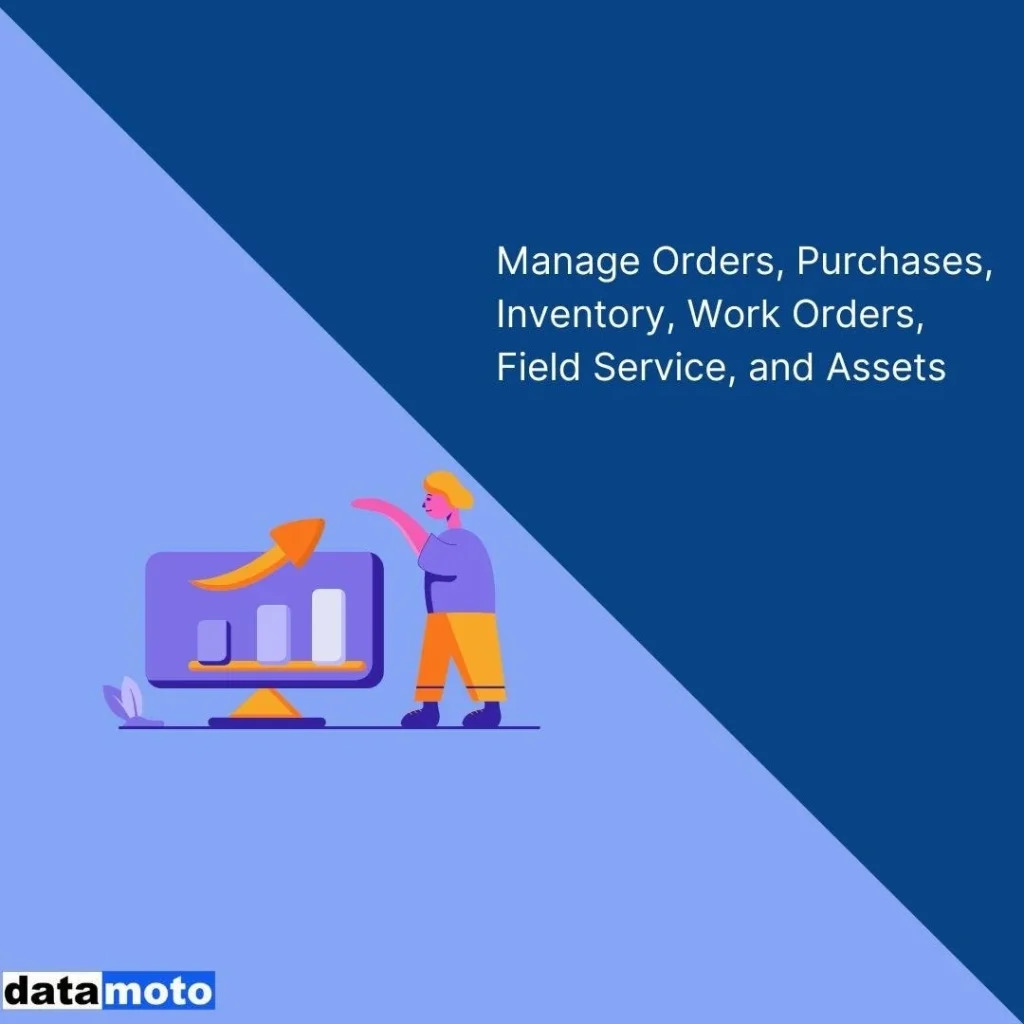 Manage Orders, Purchases, Inventory, Work Orders, Field Service, and Assets

datamoto